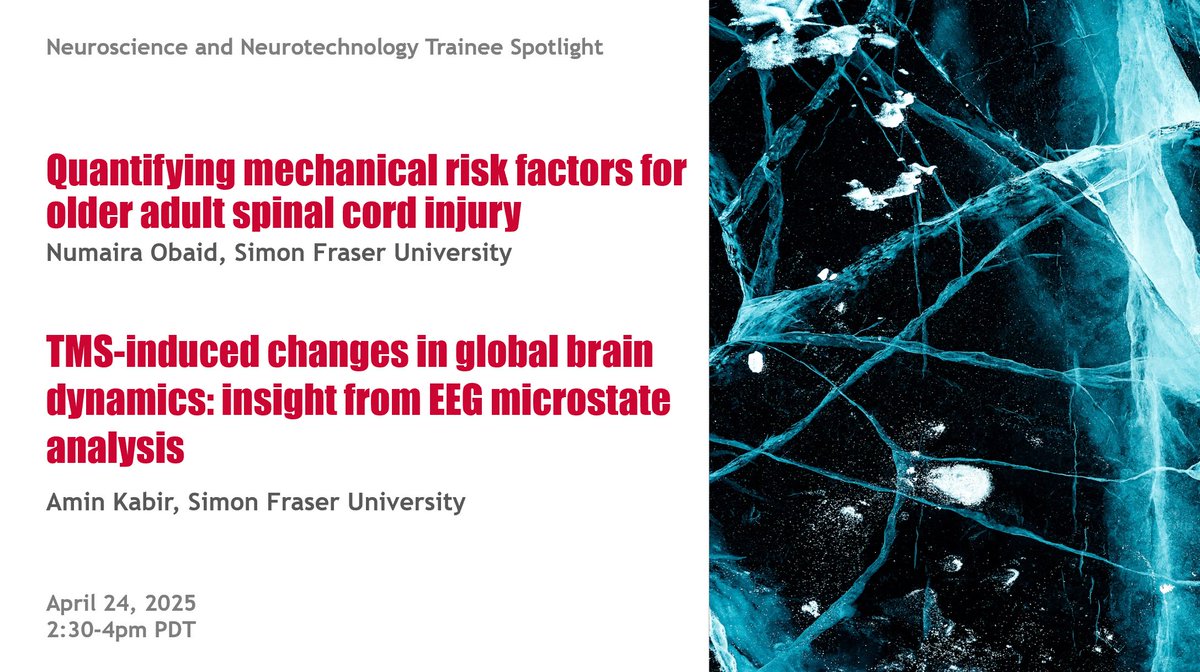 Neuroscience and Neurotechnology Trainee Spotlight

Quantifying mechanical risk factors for older adult spinal cord injury

Numaira Obaid, Simon Fraser University

TMS-induced changes in global brain dynamics: insight from EEG microstate analysis

Amin Kabir, Simon Fraser University

April 24, 2025
2:30-4pm PDT